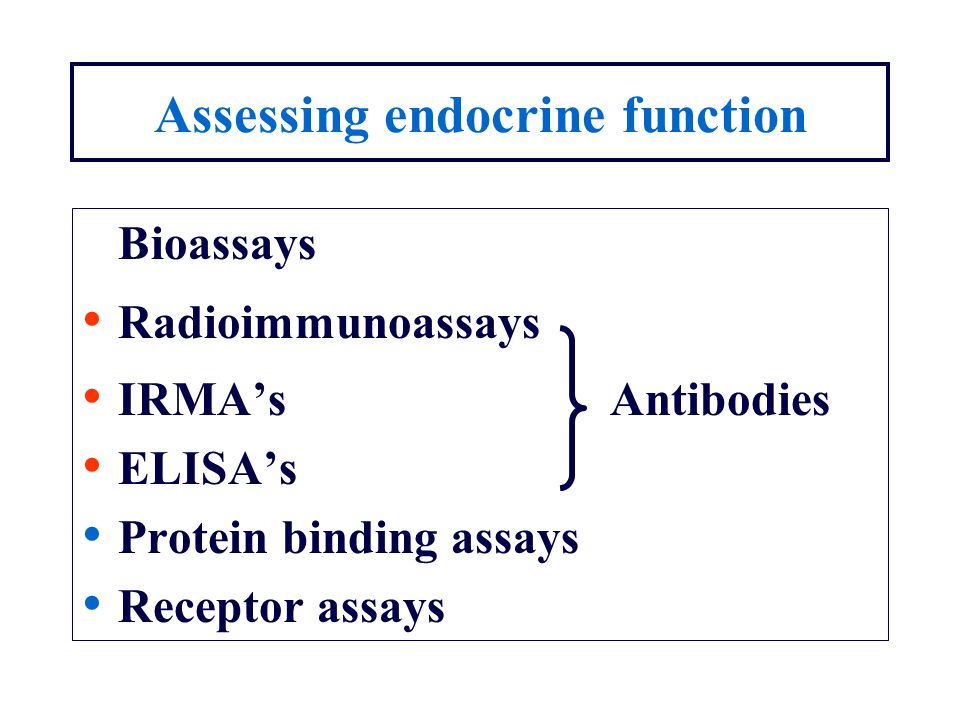 Assessing endocrine function

Bioassays
• Radioimmunoassays
• IRMA’s
• ELISA’s
Antibodies
• Protein binding assays
• Receptor assays